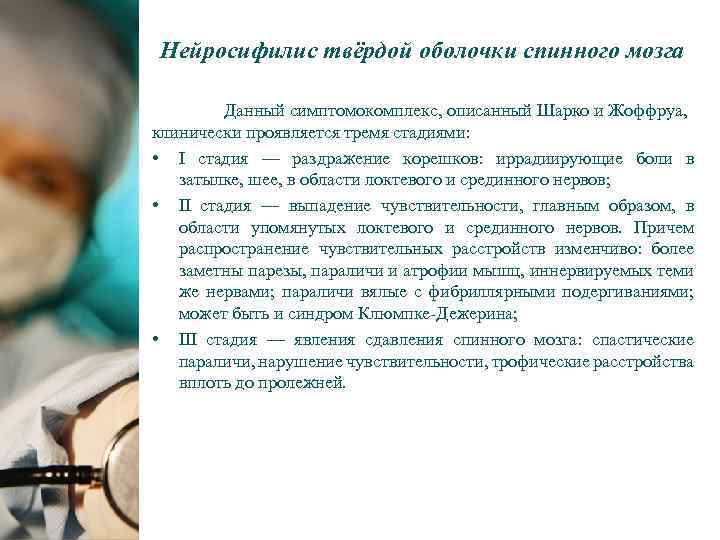 Нейросифилис твёрдой оболочки спинного мозга

Данный симптомокомплекс, описанный Шарко и Жоффруа, клинически проявляется тремя стадиями:

• I стадия — раздражение корешков: иррадиирующие боли в затылке, шее, в области локтевого и срединного нервов;

• II стадия — выпадение чувствительности, главным образом, в области упомянутых локтевого и срединного нервов. Причем распространение чувствительных расстройств изменчиво: более заметны парезы, параличи и атрофии мышц, иннервируемых теми же нервами; параличи вялые с фибриллярными подергиваниями; может быть и синдром Клюмпке-Дежерина;

• III стадия — явления сдавления спинного мозга: спастические параличи, нарушение чувствительности, трофические расстройства вплоть до пролежней.